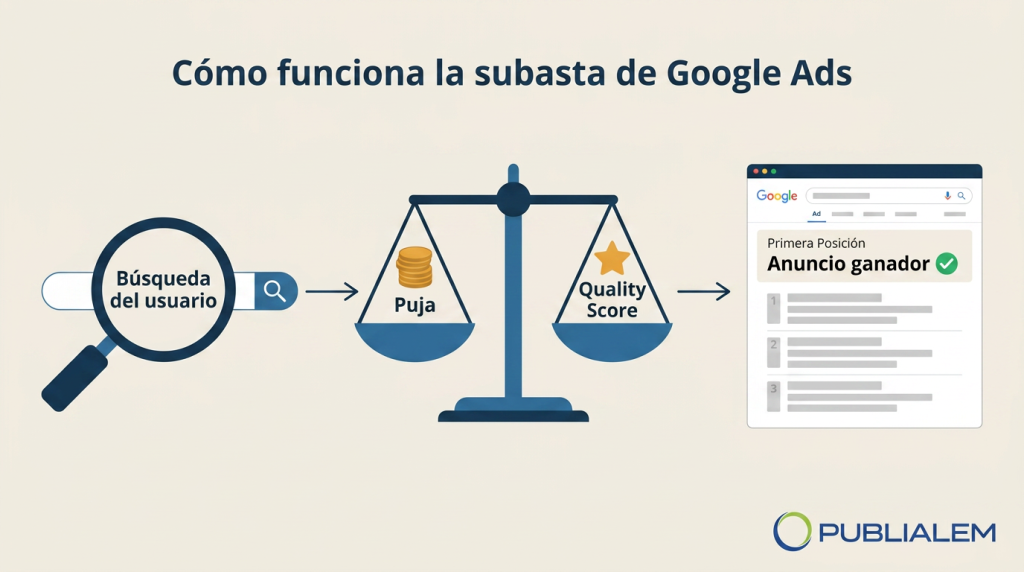 Cómo funciona la subasta de Google Ads

Búsqueda del usuario

Puja

Quality Score

Google

Ad

Primera Posición
Anuncio ganador

1

2

3

PUBLIALEM